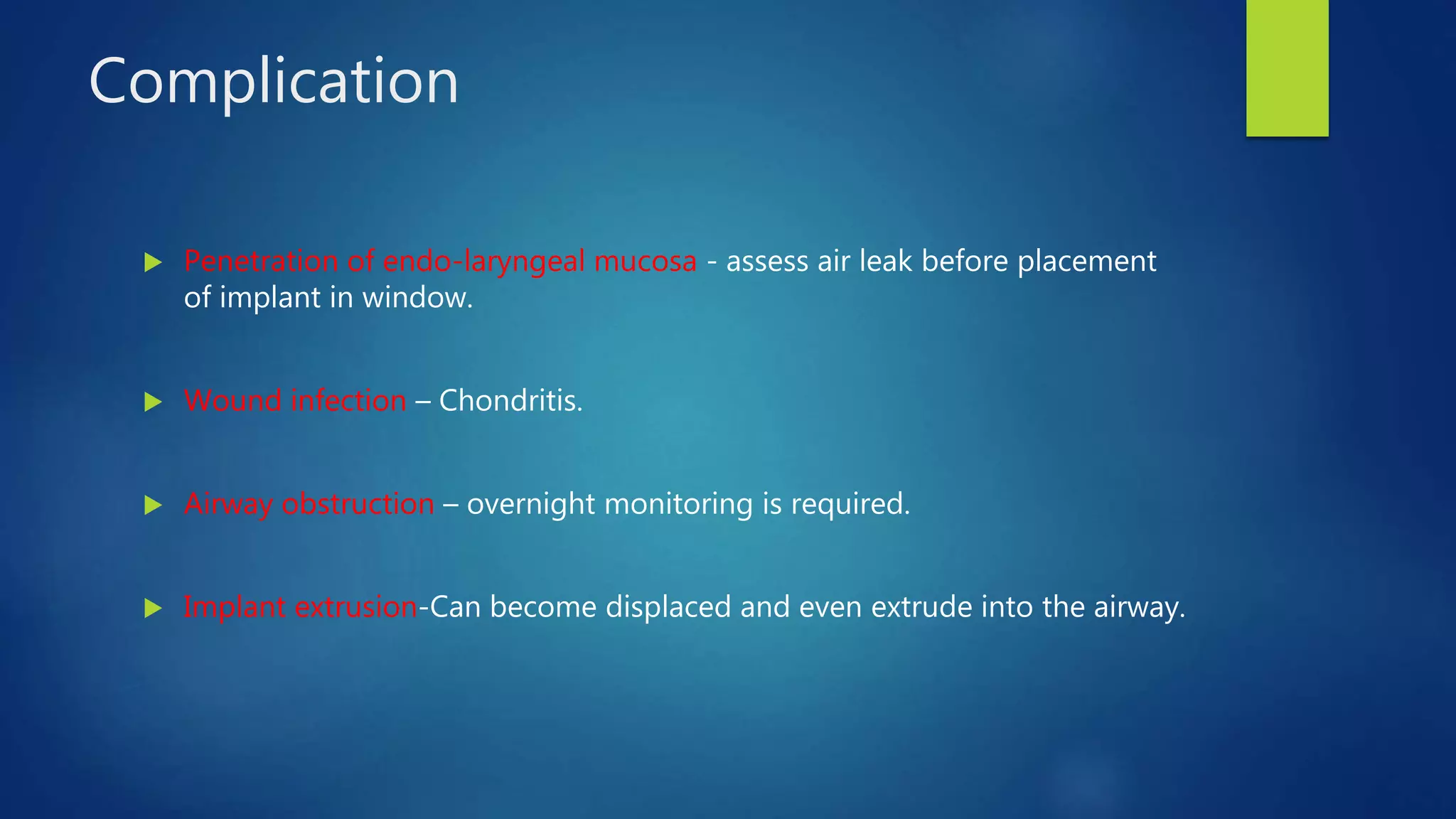 Complication

Penetration of endo-laryngeal mucosa - assess air leak before placement of implant in window.

Wound infection – Chondritis.

Airway obstruction – overnight monitoring is required.

Implant extrusion-Can become displaced and even extrude into the airway.